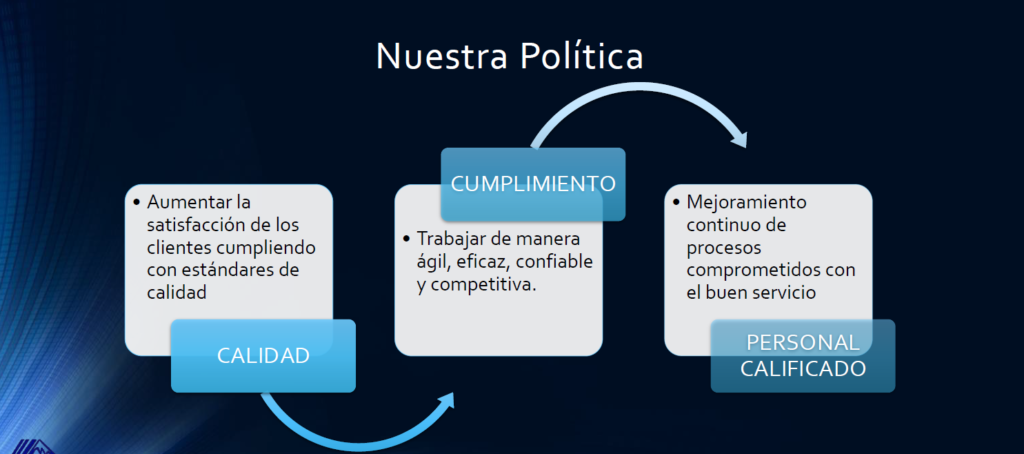 Nuestra Política

• Aumentar la satisfacción de los clientes cumpliendo con estándares de calidad

CALIDAD

CUMPLIMIENTO

• Trabajar de manera ágil, eficaz, confiable y competitiva.

• Mejoramiento continuo de procesos comprometidos con el buen servicio

PERSONAL CALIFICADO